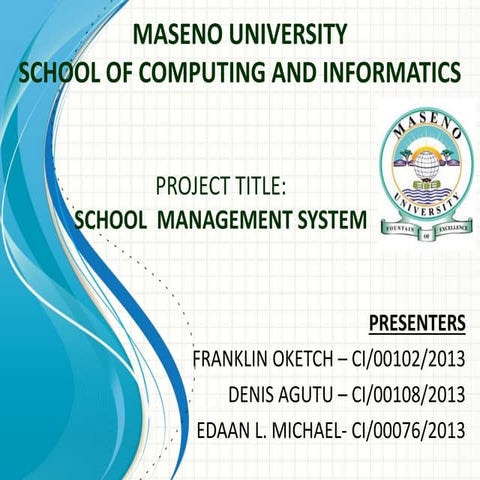 MASENO UNIVERSITY
SCHOOL OF COMPUTING AND INFORMATICS

MASENO
UNIVERSITY
FOUNTAIN OF EXCELLENCE

PROJECT TITLE:
SCHOOL MANAGEMENT SYSTEM

PRESENTERS
FRANKLIN OKETCH – CI/00102/2013
DENIS AGUTU – CI/00108/2013
EDAAN L. MICHAEL- CI/00076/2013